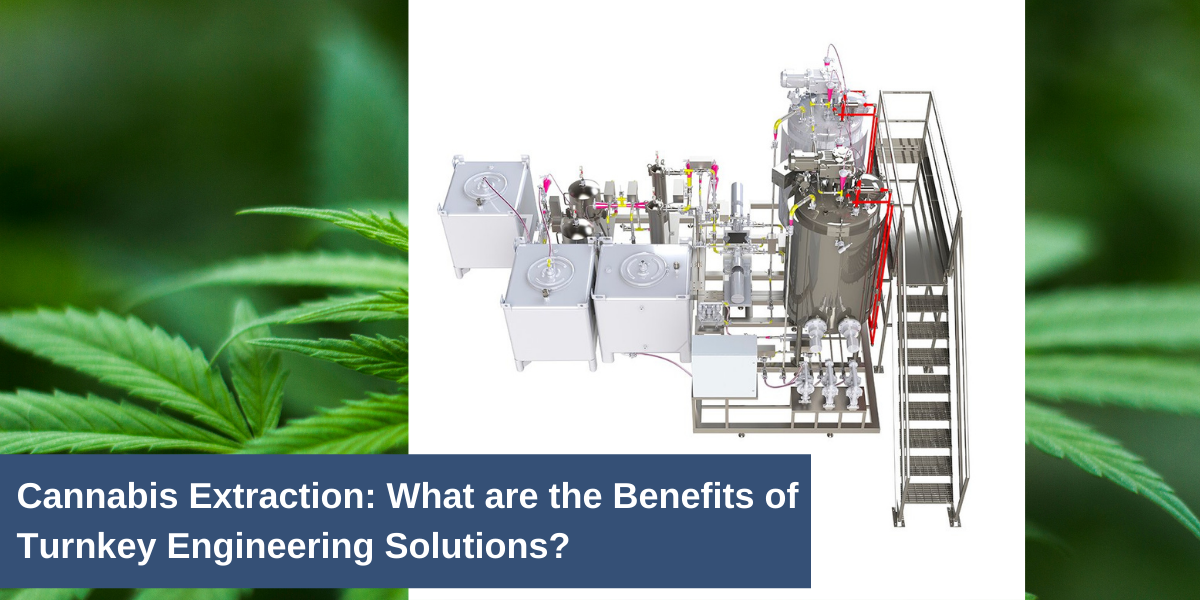 Cannabis Extraction: What are the Benefits of Turnkey Engineering Solutions?